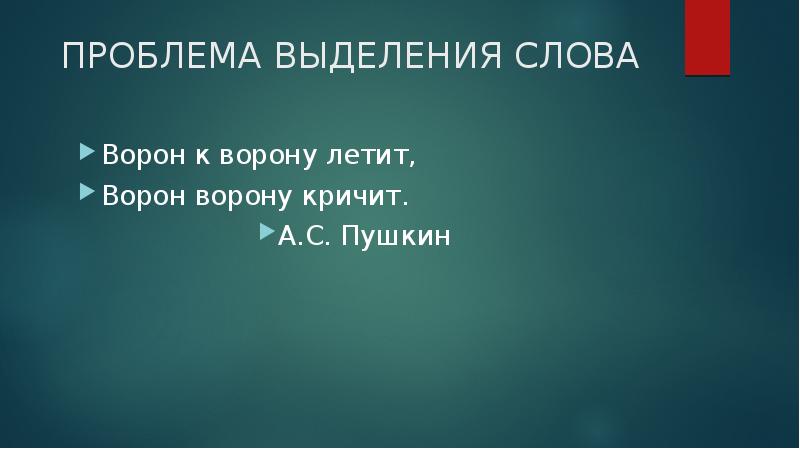 ПРОБЛЕМА ВЫДЕЛЕНИЯ СЛОВА

Ворон к ворону летит,

Ворон ворону кричит.

А.С. Пушкин